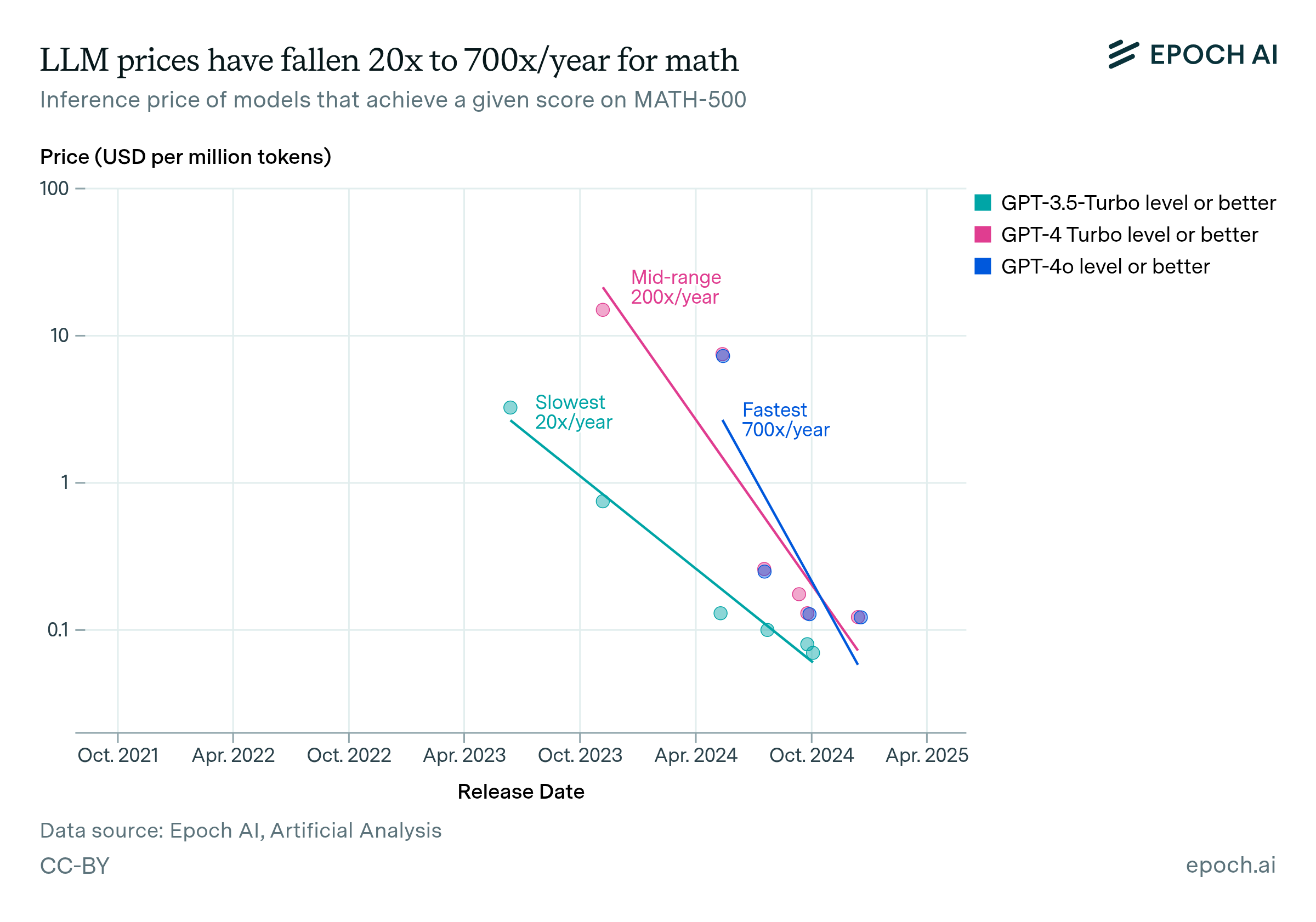 LLM prices have fallen 20x to 700x/year for math

EPOCH AI

Inference price of models that achieve a given score on MATH-500

Price (USD per million tokens)

100
10
1
0.1

GPT-3.5-Turbo level or better
GPT-4 Turbo level or better
GPT-4o level or better

Mid-range
200x/year

Slowest
20x/year

Fastest
700x/year

Oct. 2021
Apr. 2022
Oct. 2022
Apr. 2023
Oct. 2023
Apr. 2024
Oct. 2024
Apr. 2025

Release Date

Data source: Epoch AI, Artificial Analysis

CC-BY

epoch.ai